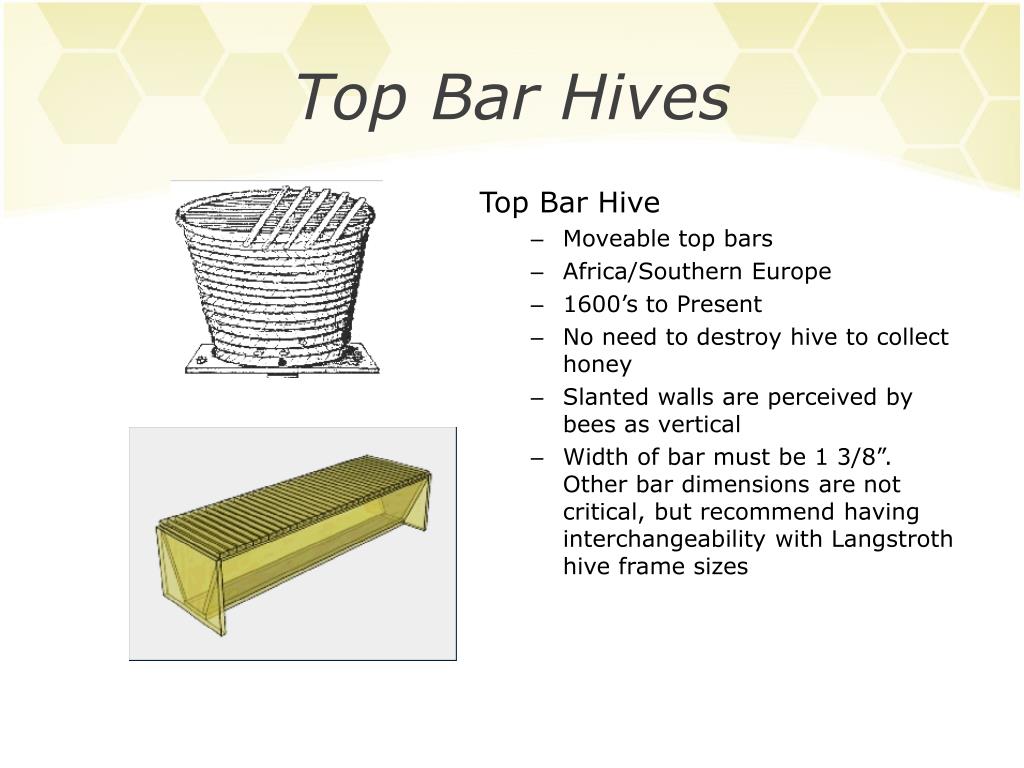 Top Bar Hives

Top Bar Hive

– Moveable top bars
– Africa/Southern Europe
– 1600’s to Present
– No need to destroy hive to collect honey
– Slanted walls are perceived by bees as vertical
– Width of bar must be 1 3/8”. Other bar dimensions are not critical, but recommend having interchangeability with Langstroth hive frame sizes